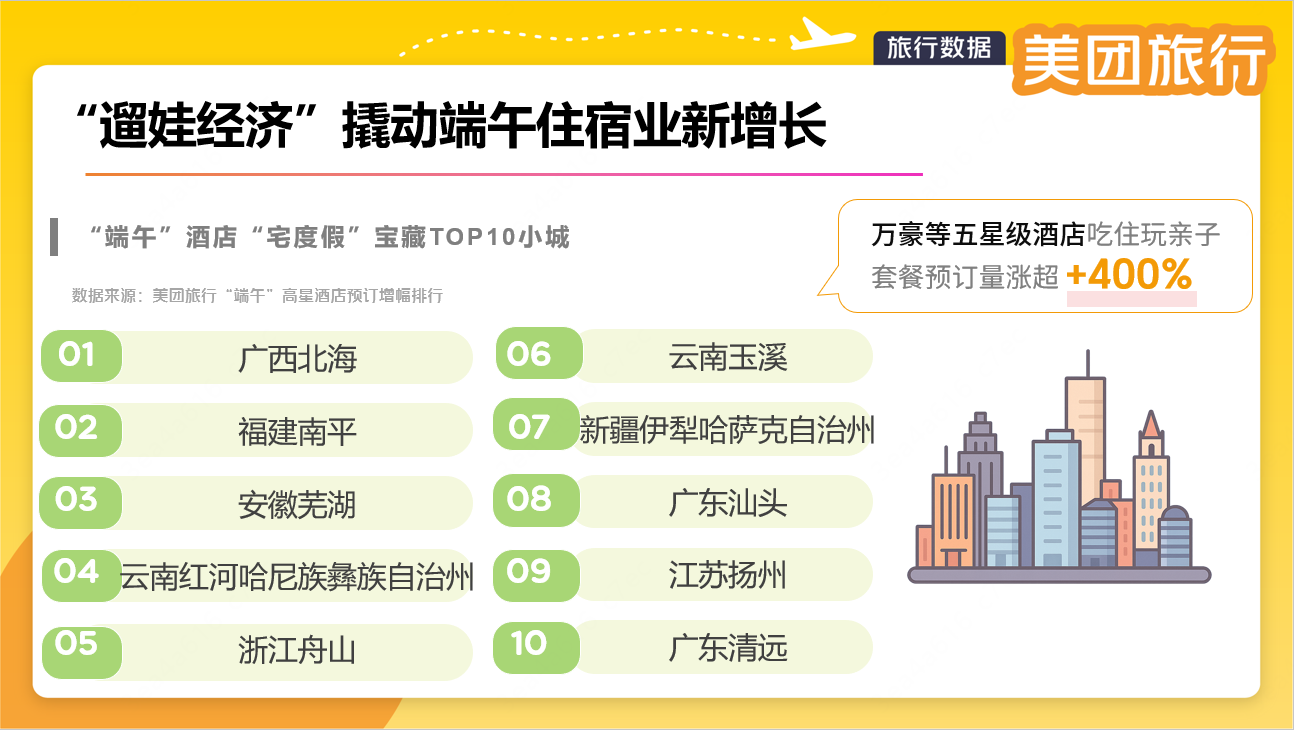 旅行数据 美团旅行

“遛娃经济”撬动端午住宿业新增长

“端午”酒店“宅度假”宝藏TOP10小城

数据来源：美团旅行“端午”高星酒店预订增幅排行

万豪等五星级酒店吃住玩亲子套餐预订量涨超 +400%

01 广西北海
02 福建南平
03 安徽芜湖
04 云南红河哈尼族彝族自治州
05 浙江舟山
06 云南玉溪
07 新疆伊犁哈萨克自治州
08 广东汕头
09 江苏扬州
10 广东清远